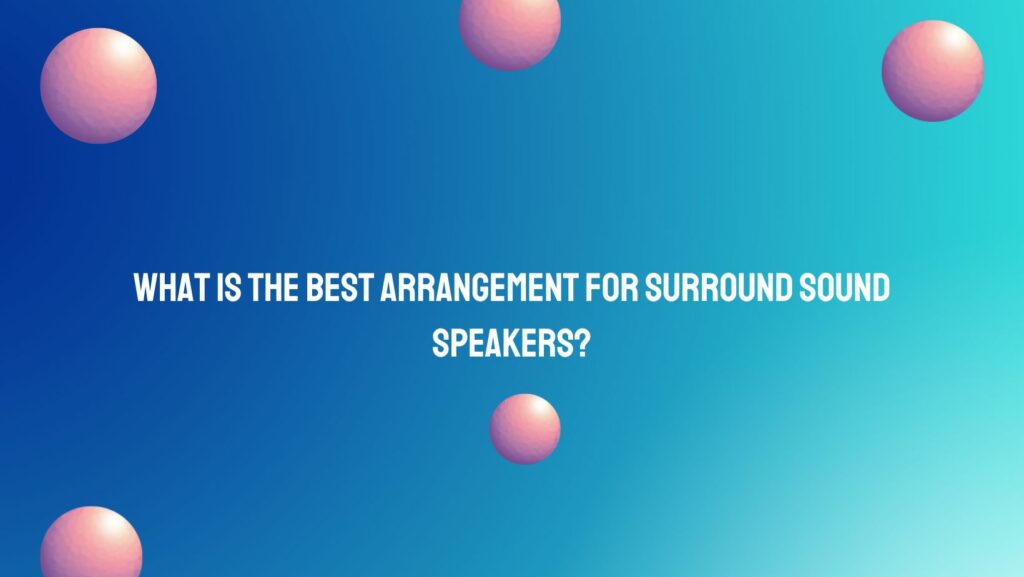 WHAT IS THE BEST ARRANGEMENT FOR SURROUND SOUND SPEAKERS?